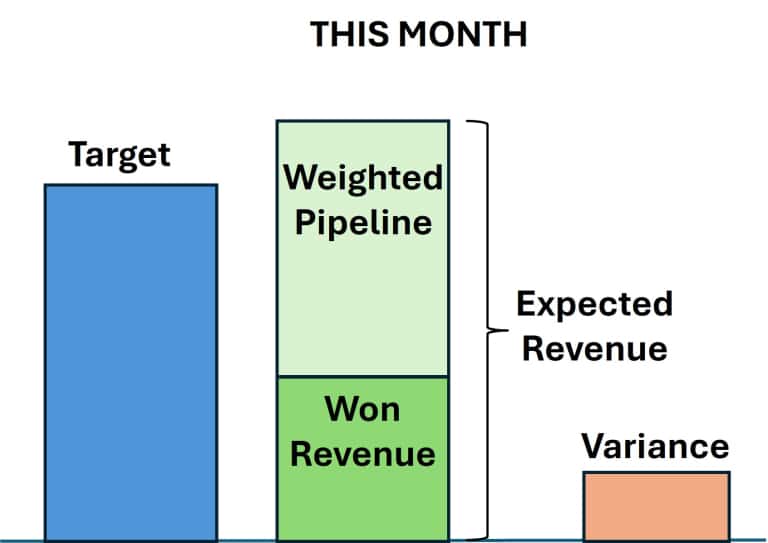 THIS MONTH

Target

Weighted Pipeline

Won Revenue

Expected Revenue

Variance